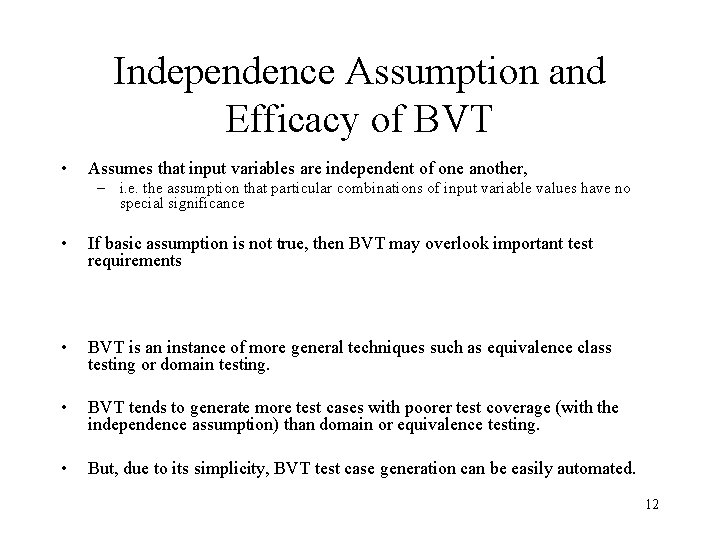 Independence Assumption and Efficacy of BVT

• Assumes that input variables are independent of one another,
– i.e. the assumption that particular combinations of input variable values have no special significance

• If basic assumption is not true, then BVT may overlook important test requirements

• BVT is an instance of more general techniques such as equivalence class testing or domain testing.

• BVT tends to generate more test cases with poorer test coverage (with the independence assumption) than domain or equivalence testing.

• But, due to its simplicity, BVT test case generation can be easily automated.

12